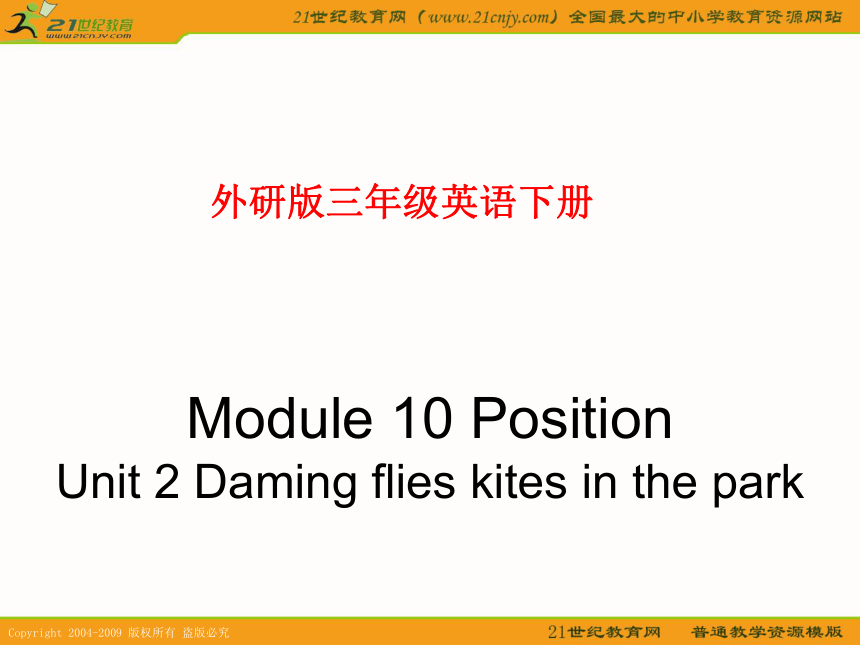 21世纪教育
www.21cnjy.com

21世纪教育网（www.21cnjy.com）全国最大的中小学教育资源网站

外研版三年级英语下册

Module 10 Position
Unit 2 Daming flies kites in the park

Copyright 2004-2009 版权所有 盗版必究

21世纪教育网 普通教学资源模版